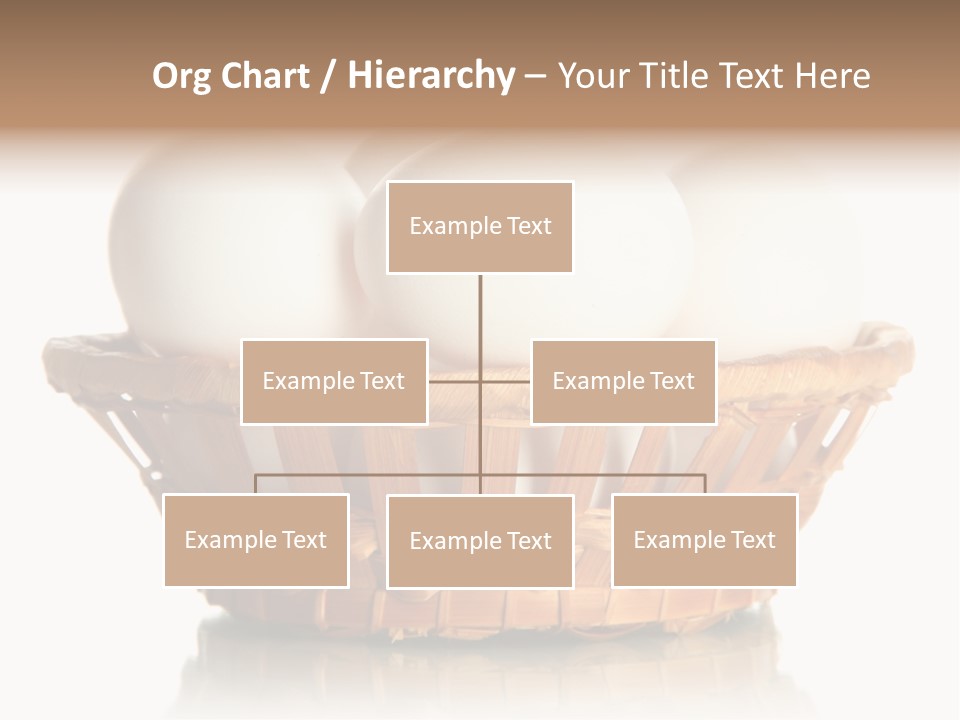 Org Chart / Hierarchy – Your Title Text Here

Example Text

Example Text

Example Text

Example Text

Example Text

Example Text